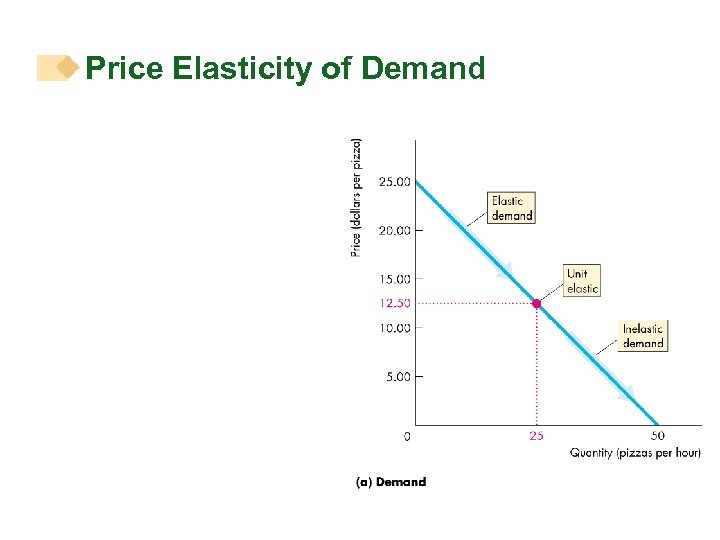 Price Elasticity of Demand

Price (dollars per pizza)

25.00

20.00

15.00

12.50

10.00

5.00

0

Elastic demand

Unit elastic

Inelastic demand

25

50

Quantity (pizzas per hour)

(a) Demand